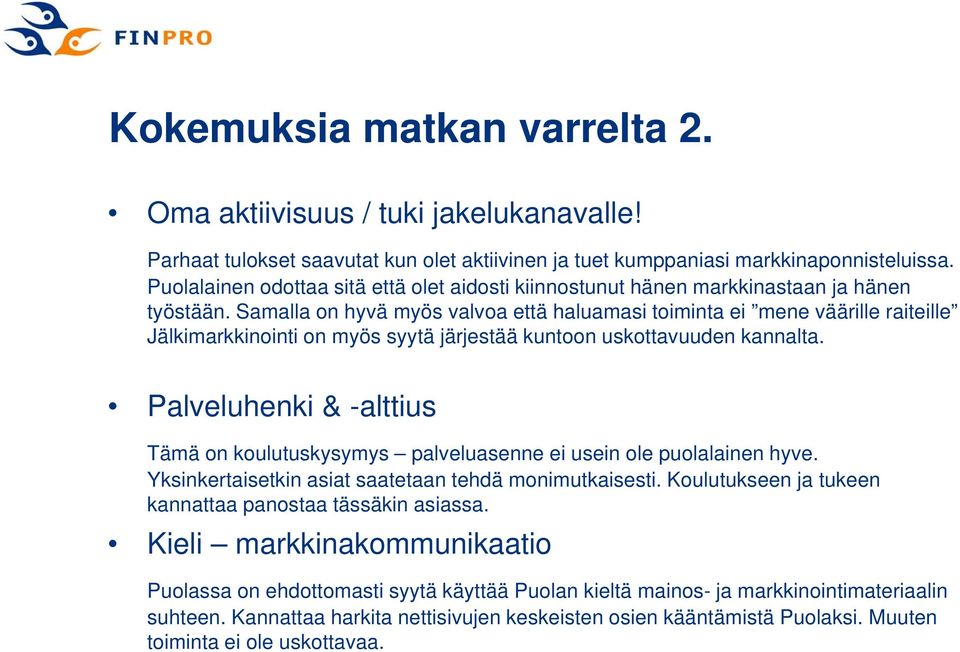 FINPRO

Kokemuksia matkan varrelta 2.

• Oma aktiivisuus / tuki jakelukanavalle!

Parhaat tulokset saavutat kun olet aktiivinen ja tuet kumppaniasi markkinaponnisteluissa. Puolalainen odottaa sitä että olet aidosti kiinnostunut hänen markkinastaan ja hänen työstään. Samalla on hyvä myös valvoa että haluamasi toiminta ei ”mene väärille raiteille” Jälkimarkkinointi on myös syytä järjestää kuntoon uskottavuuden kannalta.

• Palveluhenki & -alttius

Tämä on koulutuskysymys – palveluasenne ei usein ole puolalainen hyve. Yksinkertaisetkin asiat saatetaan tehdä monimutkaisesti. Koulutukseen ja tukeen kannattaa panostaa tässäkin asiassa.

• Kieli – markkinakommunikaatio

Puolassa on ehdottomasti syytä käyttää Puolan kieltä mainos- ja markkinointimateriaalin suhteen. Kannattaa harkita nettisivujen keskeisten osien kääntämistä Puolaksi. Muuten toiminta ei ole uskottavaa.